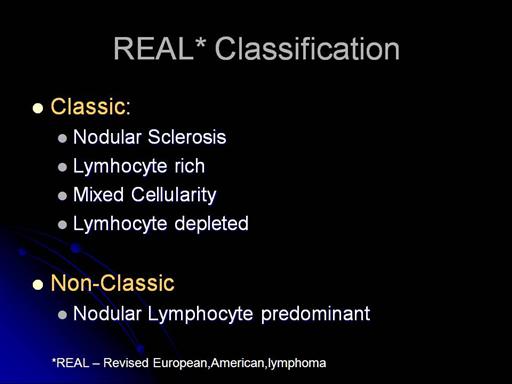 REAL* Classification

- Classic:
  - Nodular Sclerosis
  - Lymhocyte rich
  - Mixed Cellularity
  - Lymhocyte depleted

- Non-Classic
  - Nodular Lymphocyte predominant

*REAL – Revised European,American,lymphoma